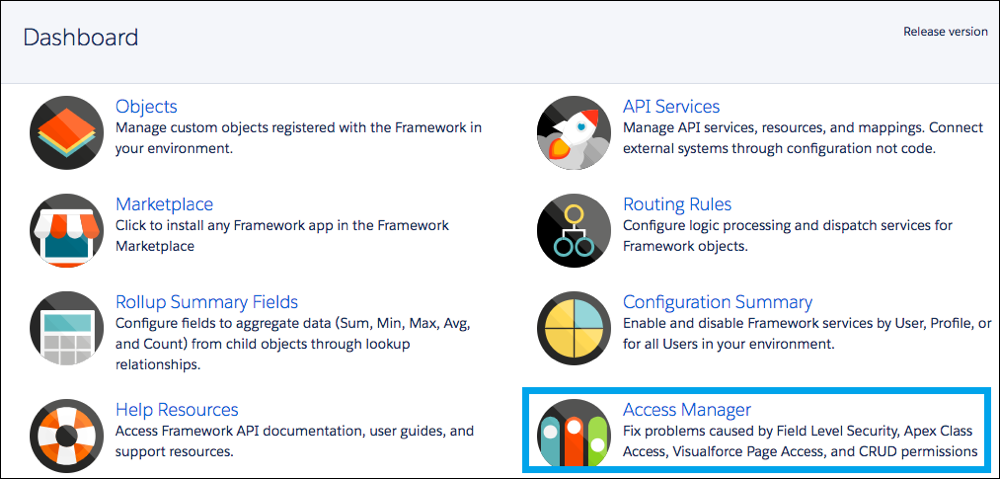 Dashboard

Release version

Objects
Manage custom objects registered with the Framework in your environment.

Marketplace
Click to install any Framework app in the Framework Marketplace

Rollup Summary Fields
Configure fields to aggregate data (Sum, Min, Max, Avg, and Count) from child objects through lookup relationships.

Help Resources
Access Framework API documentation, user guides, and support resources.

API Services
Manage API services, resources, and mappings. Connect external systems through configuration not code.

Routing Rules
Configure logic processing and dispatch services for Framework objects.

Configuration Summary
Enable and disable Framework services by User, Profile, or for all Users in your environment.

Access Manager
Fix problems caused by Field Level Security, Apex Class Access, Visualforce Page Access, and CRUD permissions